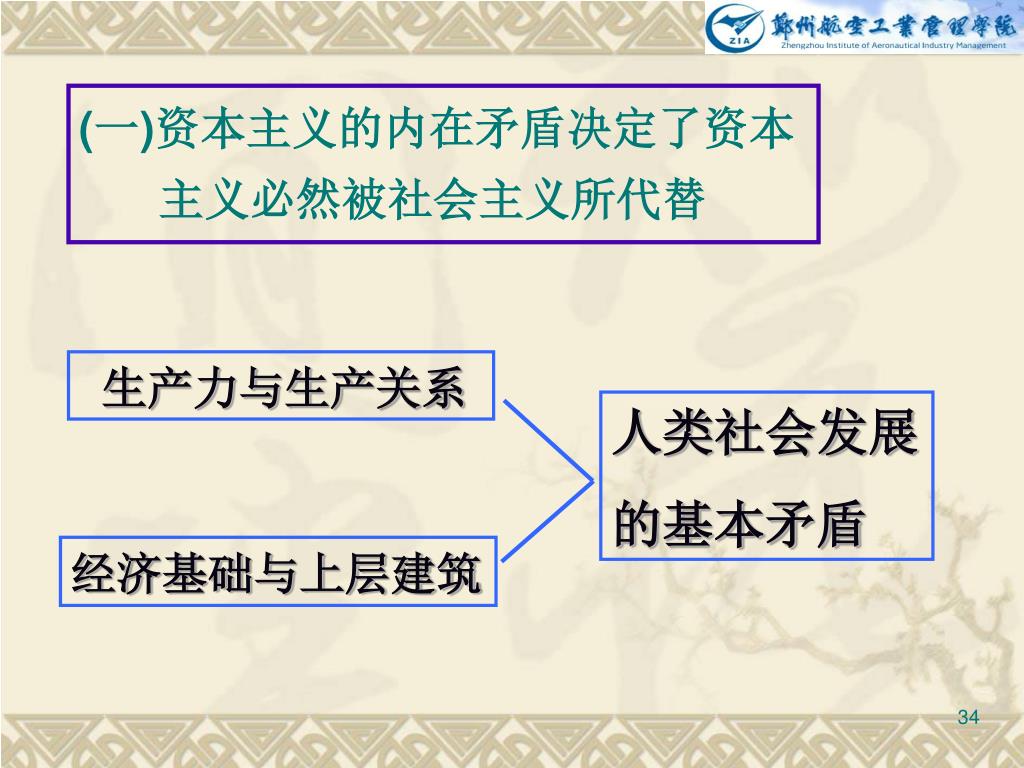 ZIA 鄭州航空工業管理學院
Zhengzhou Institute of Aeronautical Industry Management

(一)资本主义的内在矛盾决定了资本主义必然被社会主义所代替

生产力与生产关系

经济基础与上层建筑

人类社会发展的基本矛盾

34